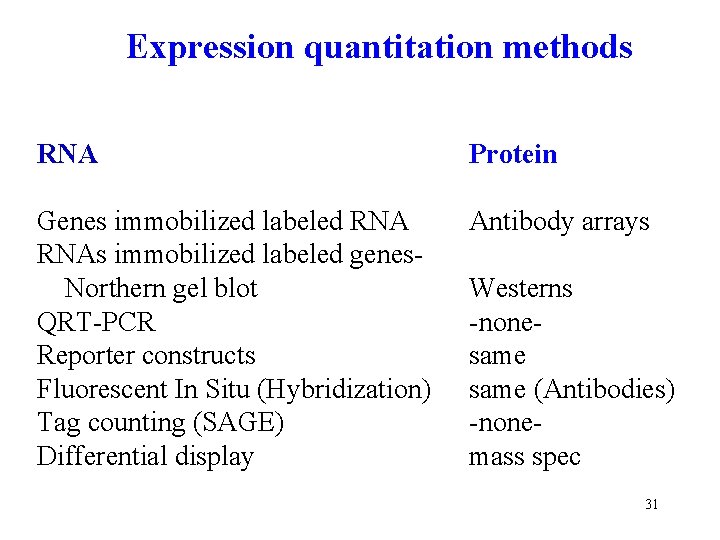 Expression quantitation methods

| RNA | Protein |
|---|---|
| Genes immobilized labeled RNA | Antibody arrays |
| RNAs immobilized labeled genes- Northern gel blot | Westerns |
| QRT-PCR | -none- |
| Reporter constructs | same |
| Fluorescent In Situ (Hybridization) | same (Antibodies) |
| Tag counting (SAGE) | -none- |
| Differential display | mass spec |

31